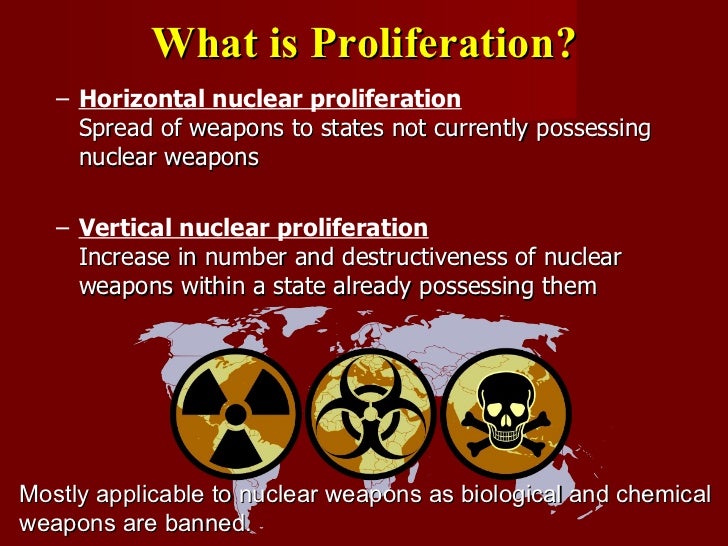 What is Proliferation?

– Horizontal nuclear proliferation
Spread of weapons to states not currently possessing nuclear weapons

– Vertical nuclear proliferation
Increase in number and destructiveness of nuclear weapons within a state already possessing them

Mostly applicable to nuclear weapons as biological and chemical weapons are banned.